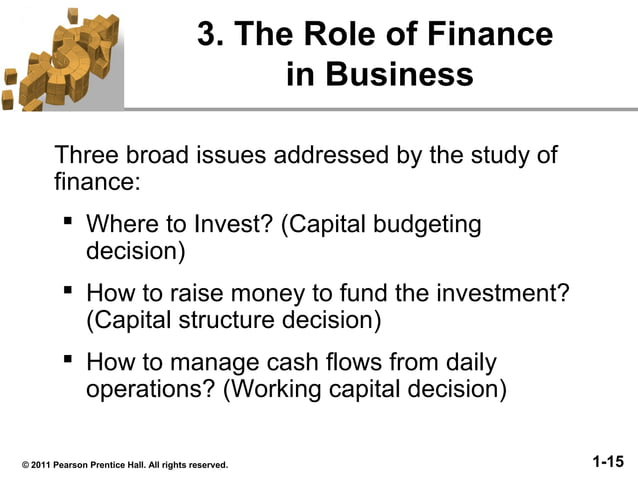 3. The Role of Finance in Business

Three broad issues addressed by the study of finance:

▪ Where to Invest? (Capital budgeting decision)

▪ How to raise money to fund the investment? (Capital structure decision)

▪ How to manage cash flows from daily operations? (Working capital decision)

© 2011 Pearson Prentice Hall. All rights reserved.

1-15